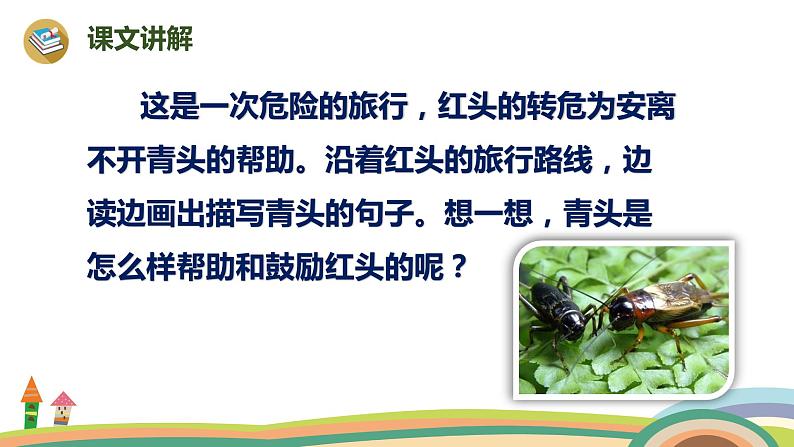 课文讲解

这是一次危险的旅行，红头的转危为安离不开青头的帮助。沿着红头的旅行路线，边读边画出描写青头的句子。想一想，青头是怎么样帮助和鼓励红头的呢？